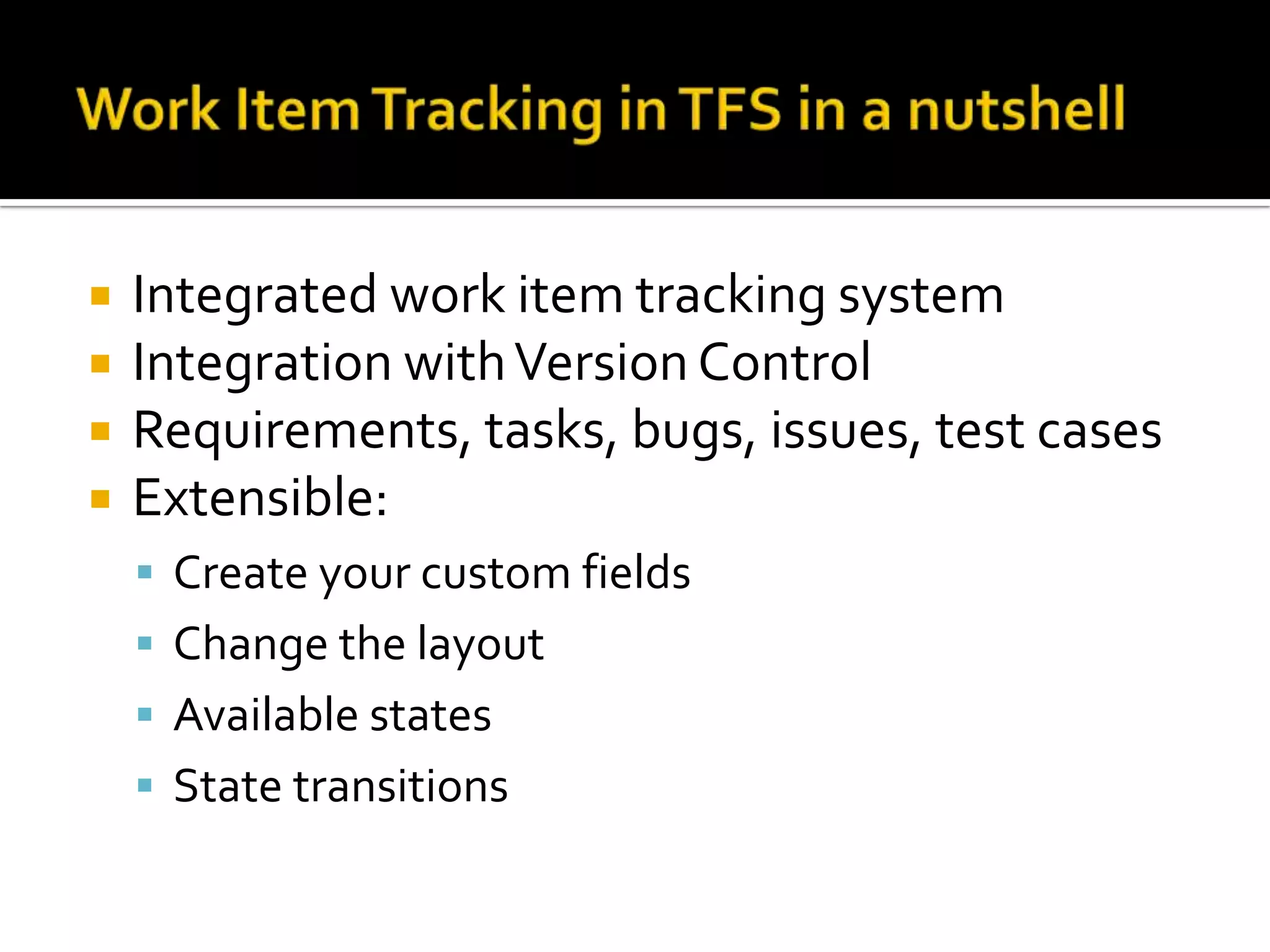 Work Item Tracking in TFS in a nutshell

- Integrated work item tracking system
- Integration with Version Control
- Requirements, tasks, bugs, issues, test cases
- Extensible:
  - Create your custom fields
  - Change the layout
  - Available states
  - State transitions